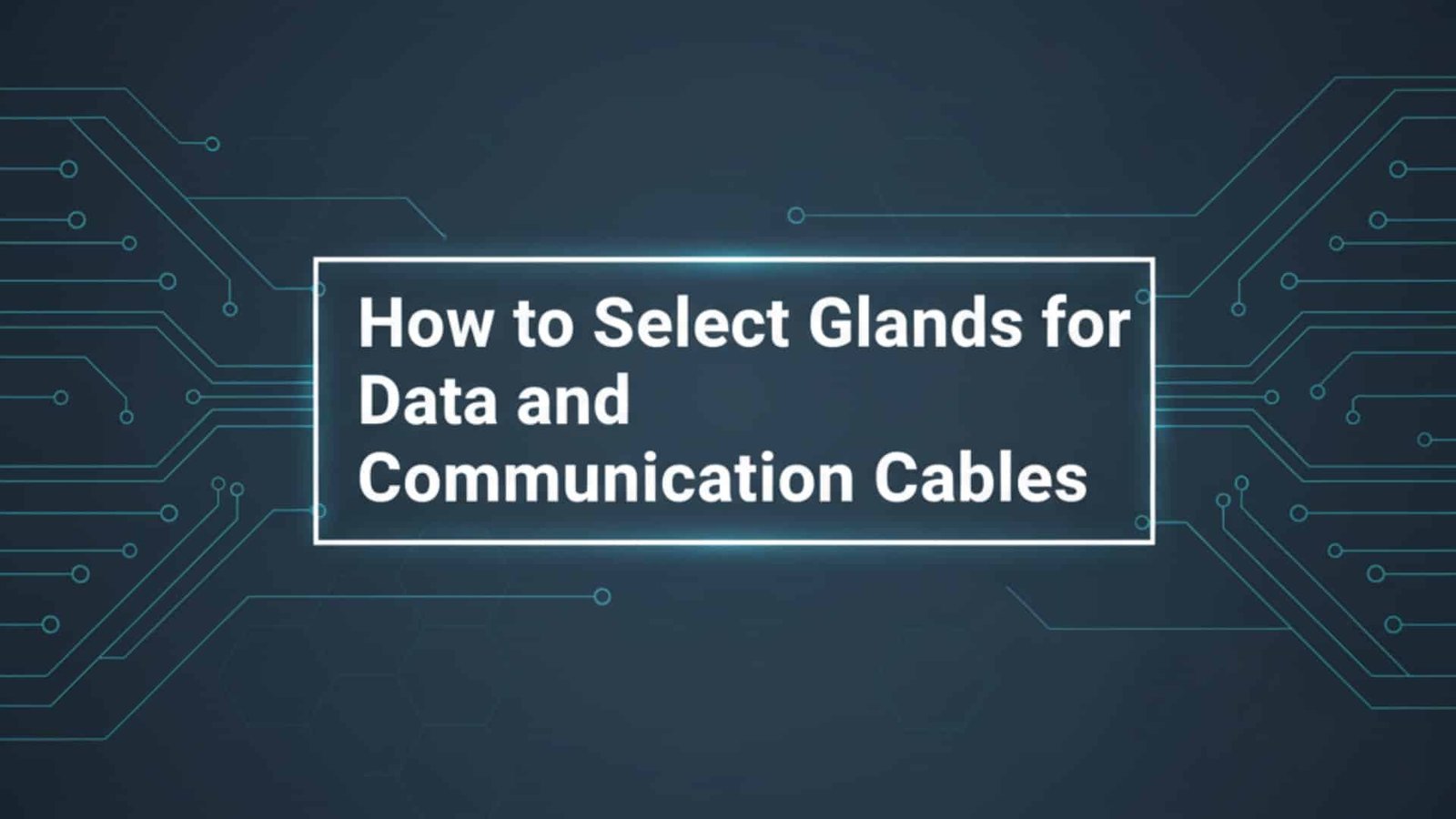 How to Select Glands for Data and Communication Cables